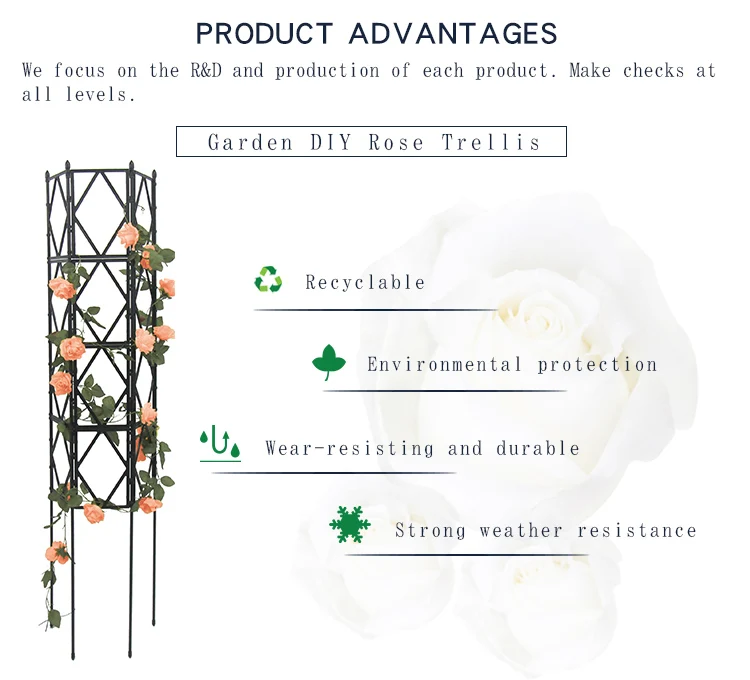 PRODUCT ADVANTAGES

We focus on the R&D and production of each product. Make checks at all levels.

Garden DIY Rose Trellis

Recyclable

Environmental protection

Wear-resisting and durable

Strong weather resistance